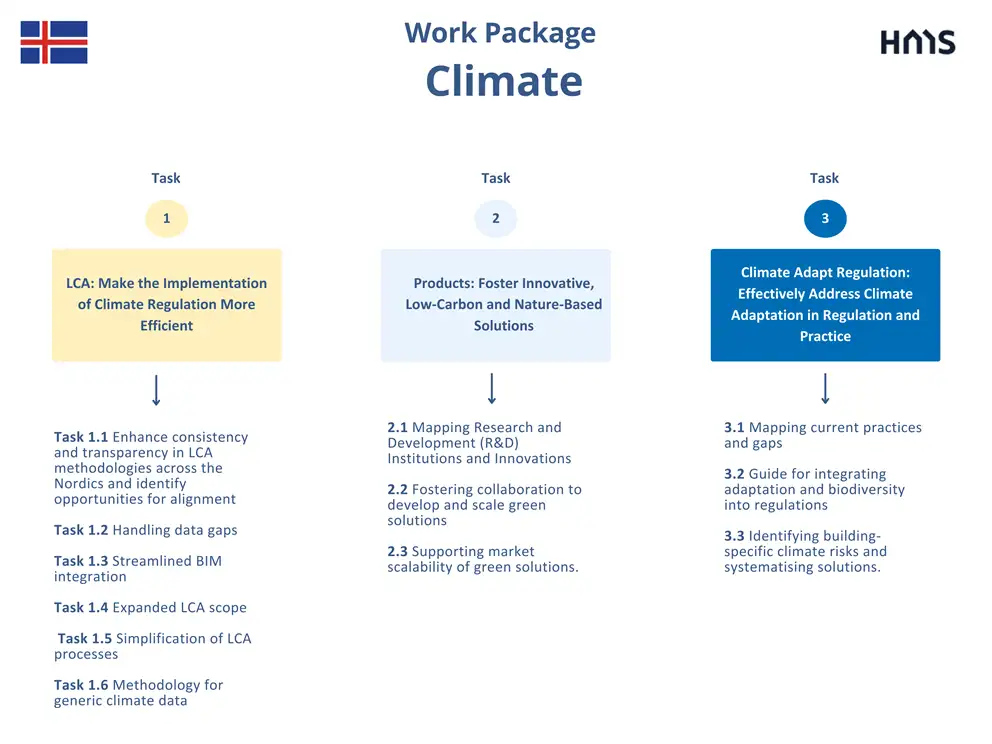 Work Package
Climate

HMS

Task
1

LCA: Make the Implementation of Climate Regulation More Efficient

Task 1.1 Enhance consistency and transparency in LCA methodologies across the Nordics and identify opportunities for alignment

Task 1.2 Handling data gaps

Task 1.3 Streamlined BIM integration

Task 1.4 Expanded LCA scope

Task 1.5 Simplification of LCA processes

Task 1.6 Methodology for generic climate data

Task
2

Products: Foster Innovative, Low-Carbon and Nature-Based Solutions

2.1 Mapping Research and Development (R&D) Institutions and Innovations

2.2 Fostering collaboration to develop and scale green solutions

2.3 Supporting market scalability of green solutions.

Task
3

Climate Adapt Regulation: Effectively Address Climate Adaptation in Regulation and Practice

3.1 Mapping current practices and gaps

3.2 Guide for integrating adaptation and biodiversity into regulations

3.3 Identifying building-specific climate risks and systematising solutions.